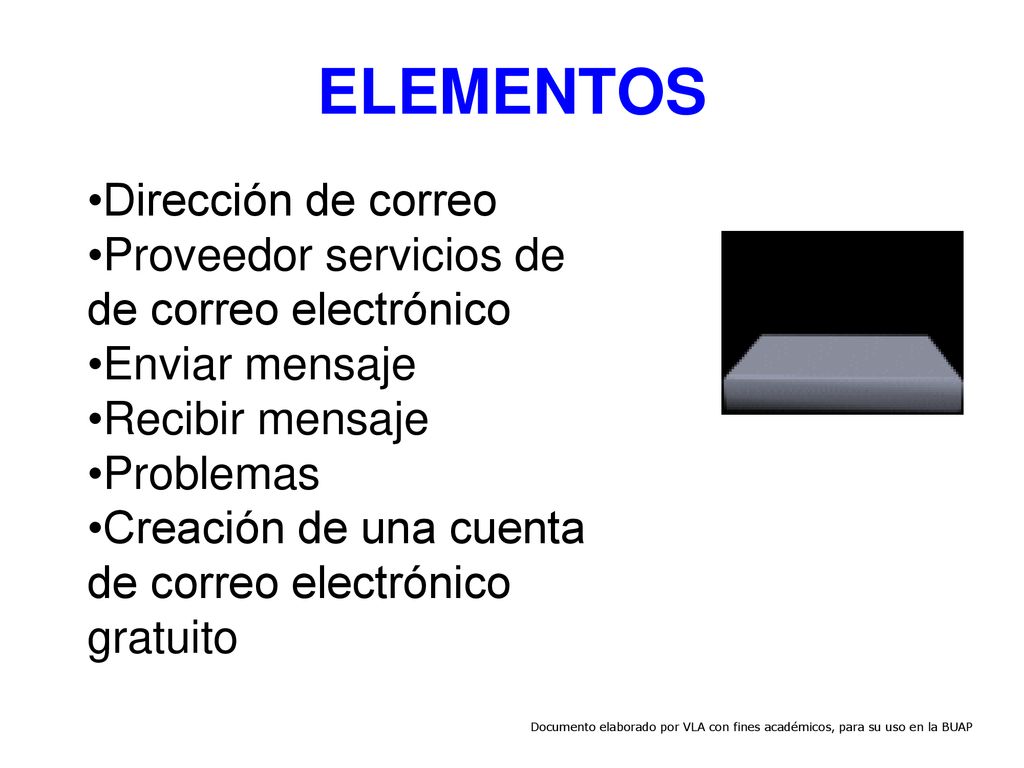 ELEMENTOS

•Dirección de correo
•Proveedor servicios de de correo electrónico
•Enviar mensaje
•Recibir mensaje
•Problemas
•Creación de una cuenta de correo electrónico gratuito

Documento elaborado por VLA con fines académicos, para su uso en la BUAP